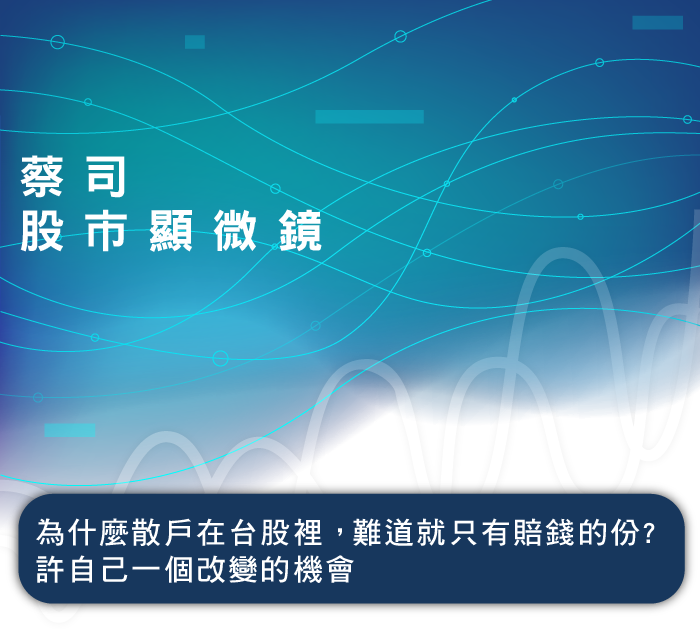 蔡司
股市顯微鏡

為什麼散戶在台股裡，難道就只有賠錢的份?
許自己一個改變的機會